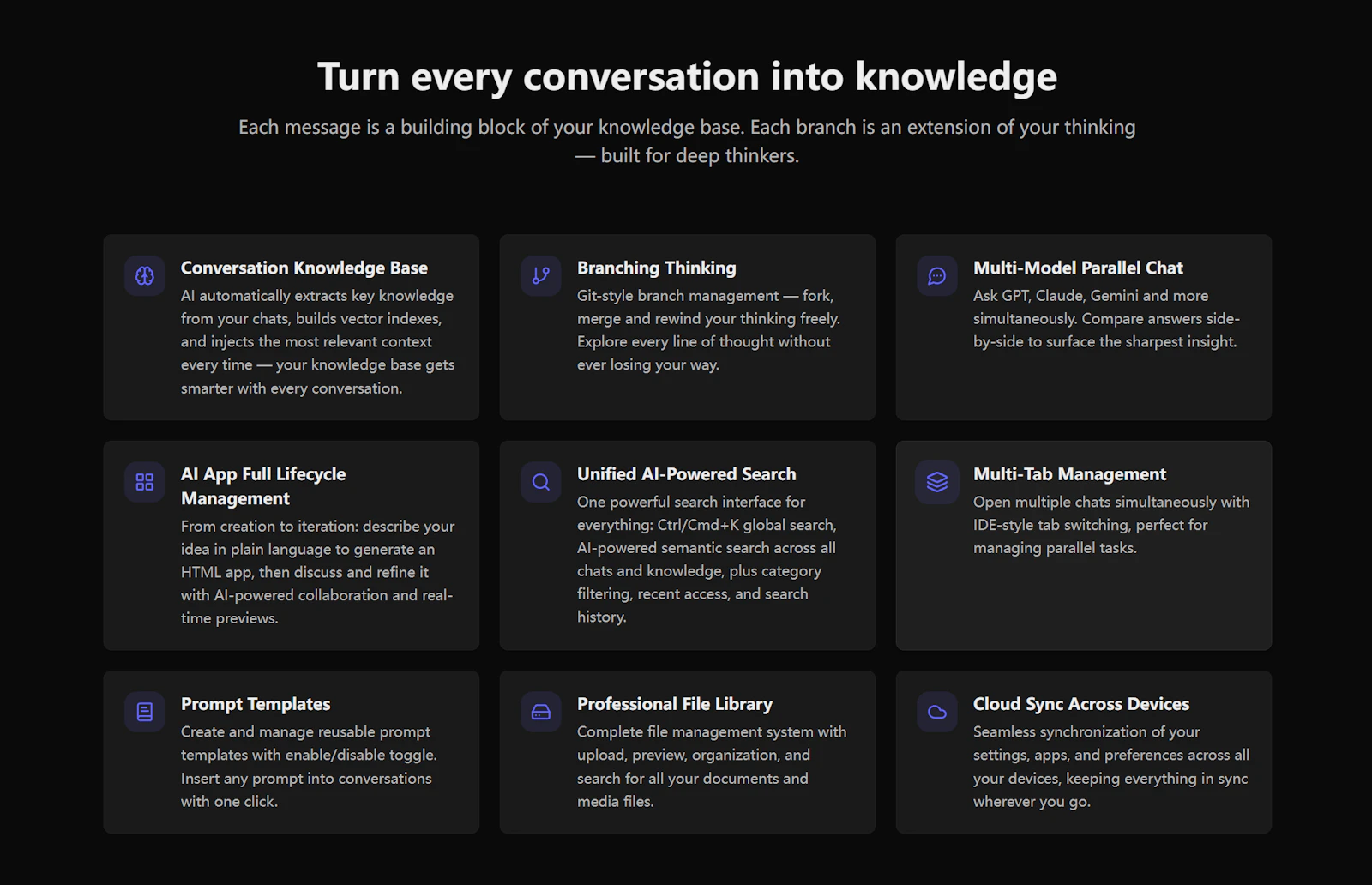 Turn every conversation into knowledge

Each message is a building block of your knowledge base. Each branch is an extension of your thinking — built for deep thinkers.

Conversation Knowledge Base
AI automatically extracts key knowledge from your chats, builds vector indexes, and injects the most relevant context every time — your knowledge base gets smarter with every conversation.

Branching Thinking
Git-style branch management — fork, merge and rewind your thinking freely. Explore every line of thought without ever losing your way.

Multi-Model Parallel Chat
Ask GPT, Claude, Gemini and more simultaneously. Compare answers side-by-side to surface the sharpest insight.

AI App Full Lifecycle Management
From creation to iteration: describe your idea in plain language to generate an HTML app, then discuss and refine it with AI-powered collaboration and real-time previews.

Unified AI-Powered Search
One powerful search interface for everything: Ctrl/Cmd+K global search, AI-powered semantic search across all chats and knowledge, plus category filtering, recent access, and search history.

Multi-Tab Management
Open multiple chats simultaneously with IDE-style tab switching, perfect for managing parallel tasks.

Prompt Templates
Create and manage reusable prompt templates with enable/disable toggle. Insert any prompt into conversations with one click.

Professional File Library
Complete file management system with upload, preview, organization, and search for all your documents and media files.

Cloud Sync Across Devices
Seamless synchronization of your settings, apps, and preferences across all your devices, keeping everything in sync wherever you go.